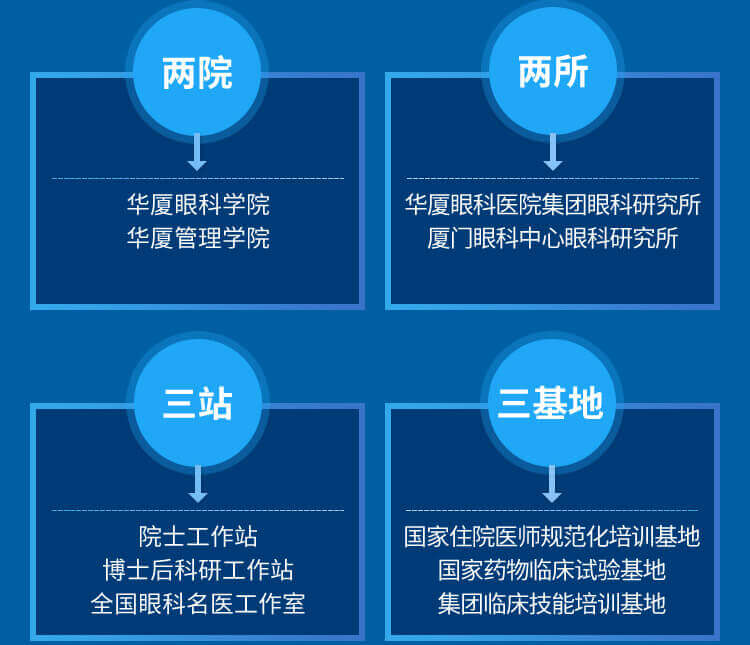 两院

华厦眼科学院
华厦管理学院

两所

华厦眼科医院集团眼科研究所
厦门眼科中心眼科研究所

三站

院士工作站
博士后科研工作站
全国眼科名医工作室

三基地

国家住院医师规范化培训基地
国家药物临床试验基地
集团临床技能培训基地